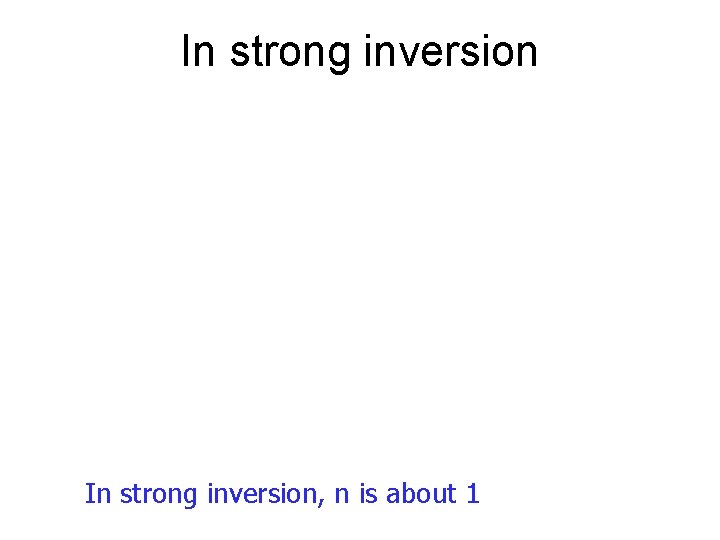 In strong inversion

In strong inversion, n is about 1